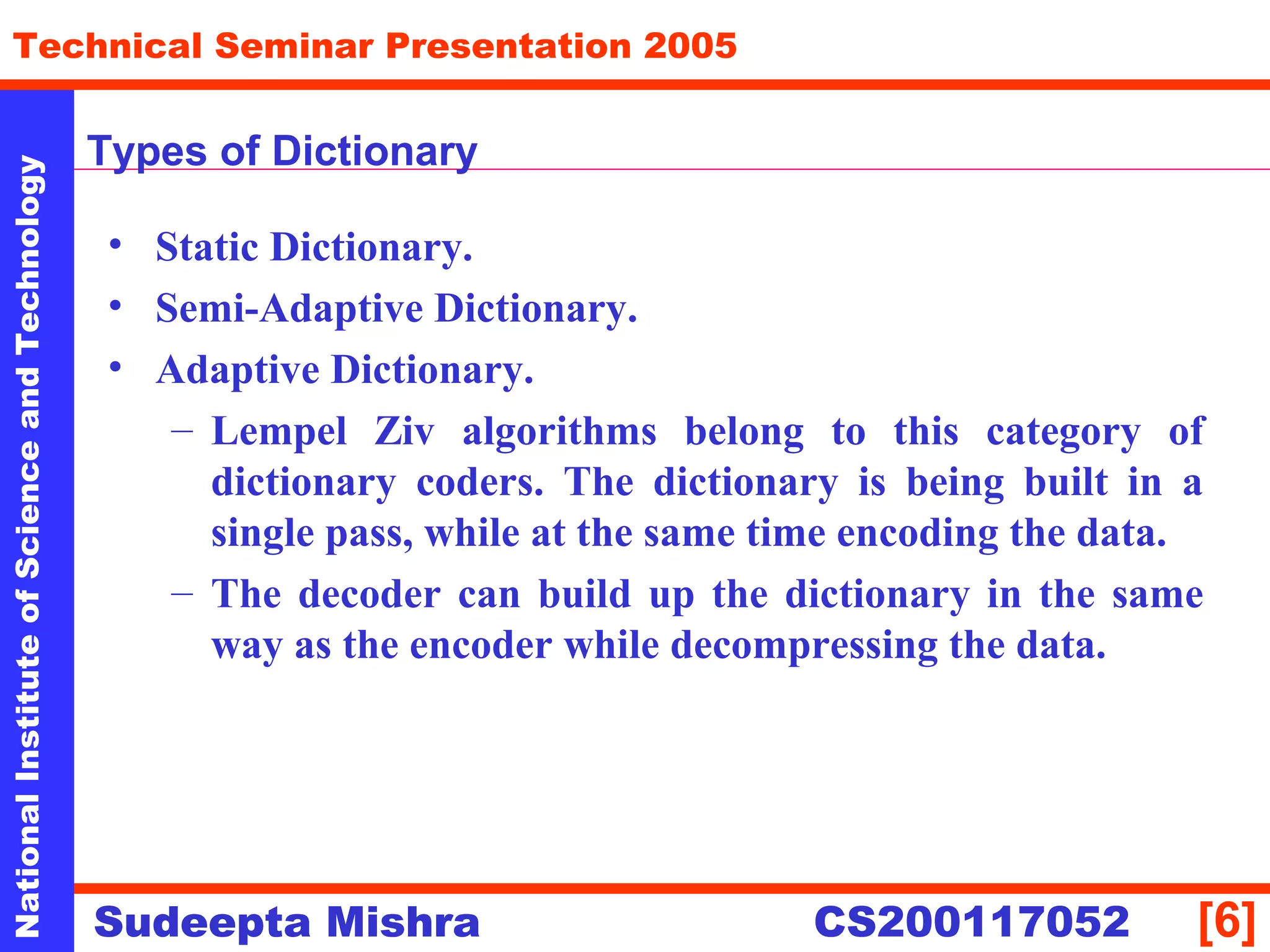 Technical Seminar Presentation 2005

National Institute of Science and Technology

Types of Dictionary

• Static Dictionary.
• Semi-Adaptive Dictionary.
• Adaptive Dictionary.
– Lempel Ziv algorithms belong to this category of dictionary coders. The dictionary is being built in a single pass, while at the same time encoding the data.
– The decoder can build up the dictionary in the same way as the encoder while decompressing the data.

Sudeepta Mishra CS200117052 [6]